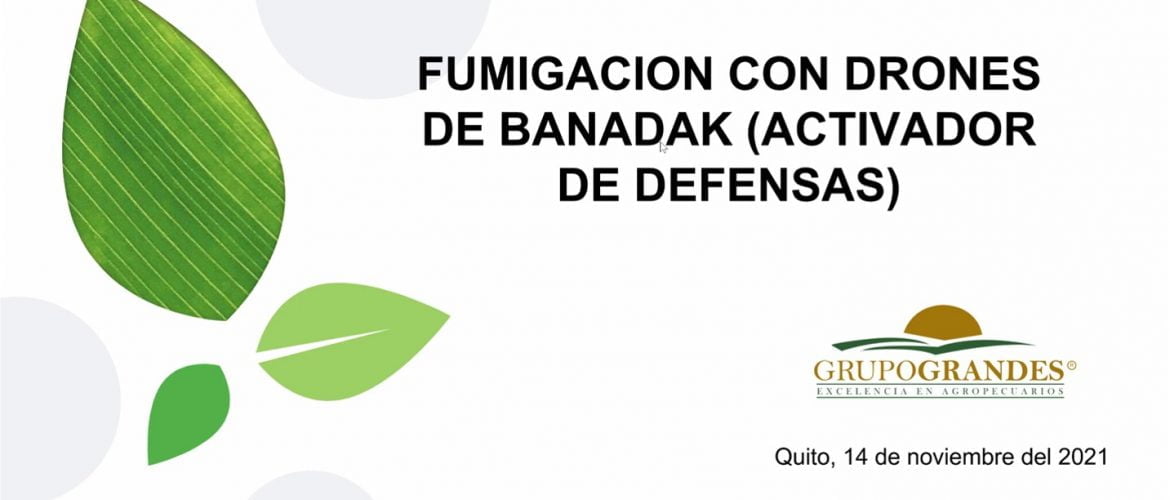 FUMIGACION CON DRONES DE BANADAK (ACTIVADOR DE DEFENSAS)

GRUPOGRANDES®
EXCELENCIA EN AGROPECUARIOS

Quito, 14 de noviembre del 2021